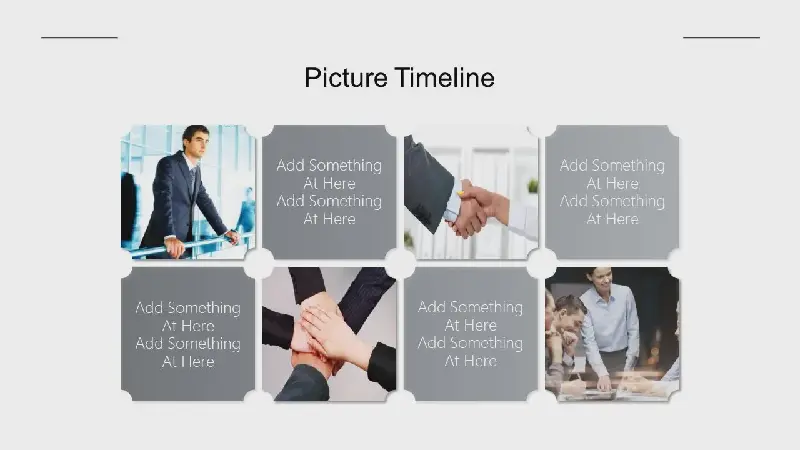 Picture Timeline

Add Something At Here Add Something At Here

Add Something At Here Add Something At Here

Add Something At Here Add Something At Here

Add Something At Here Add Something At Here